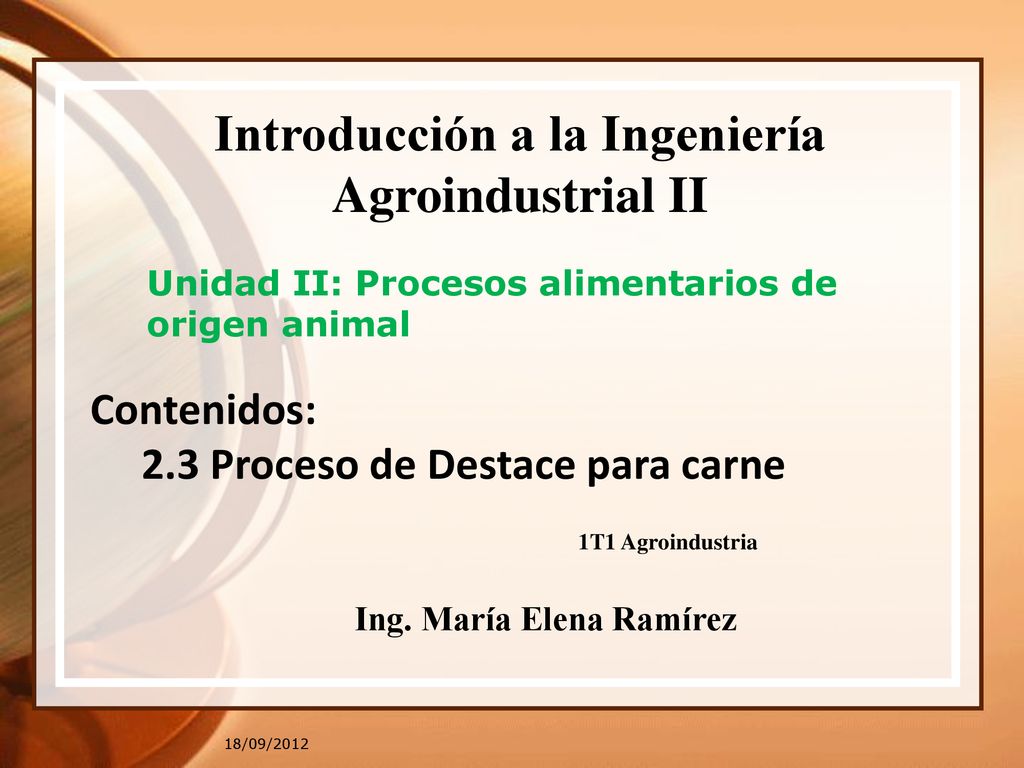 Introducción a la Ingeniería Agroindustrial II

Unidad II: Procesos alimentarios de origen animal

Contenidos:
2.3 Proceso de Destace para carne

1T1 Agroindustria

Ing. María Elena Ramírez

18/09/2012